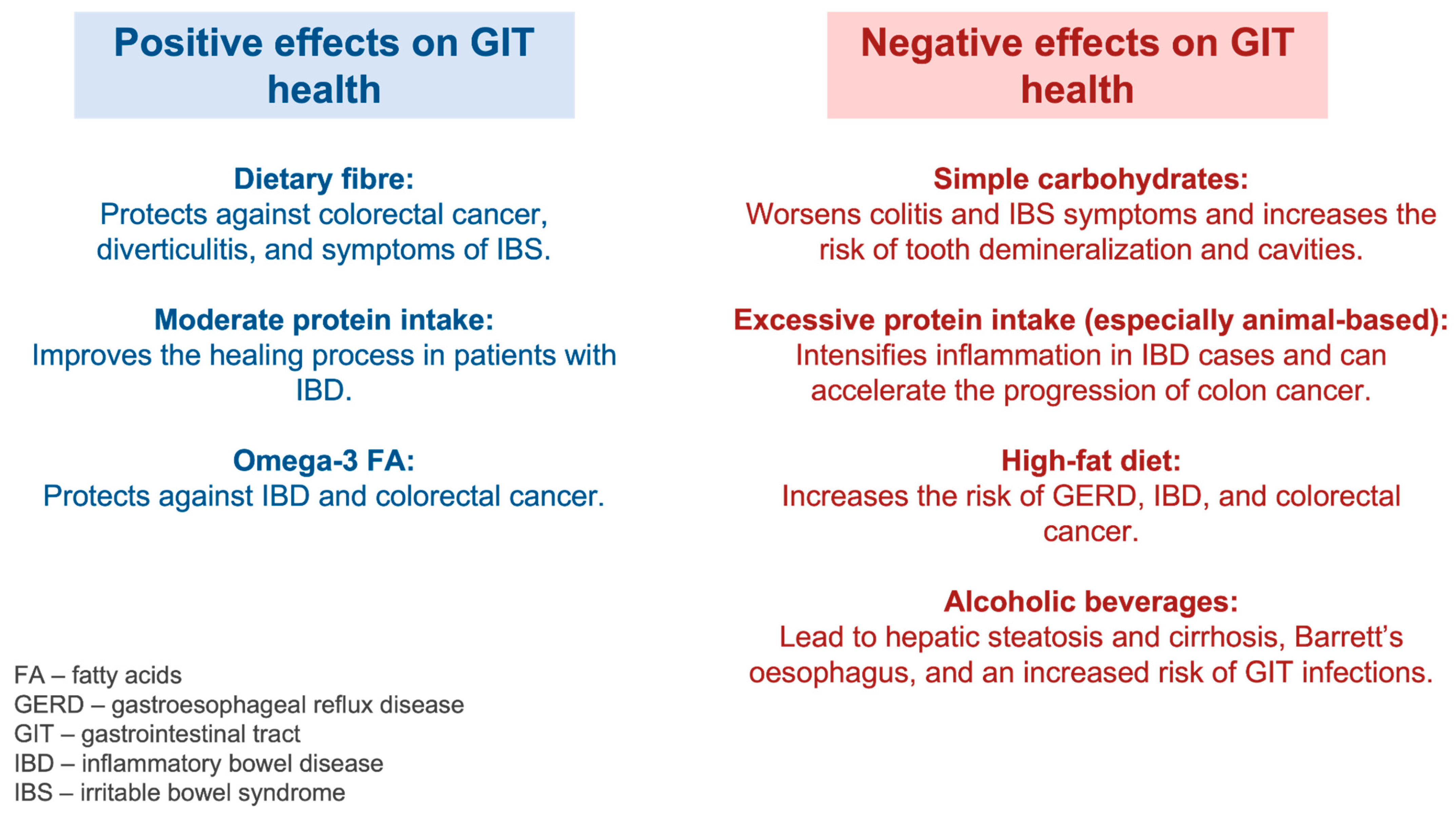 Positive effects on GIT health

Dietary fibre:
Protects against colorectal cancer, diverticulitis, and symptoms of IBS.

Moderate protein intake:
Improves the healing process in patients with IBD.

Omega-3 FA:
Protects against IBD and colorectal cancer.

FA – fatty acids
GERD – gastroesophageal reflux disease
GIT – gastrointestinal tract
IBD – inflammatory bowel disease
IBS – irritable bowel syndrome

Negative effects on GIT health

Simple carbohydrates:
Worsens colitis and IBS symptoms and increases the risk of tooth demineralization and cavities.

Excessive protein intake (especially animal-based):
Intensifies inflammation in IBD cases and can accelerate the progression of colon cancer.

High-fat diet:
Increases the risk of GERD, IBD, and colorectal cancer.

Alcoholic beverages:
Lead to hepatic steatosis and cirrhosis, Barrett's oesophagus, and an increased risk of GIT infections.